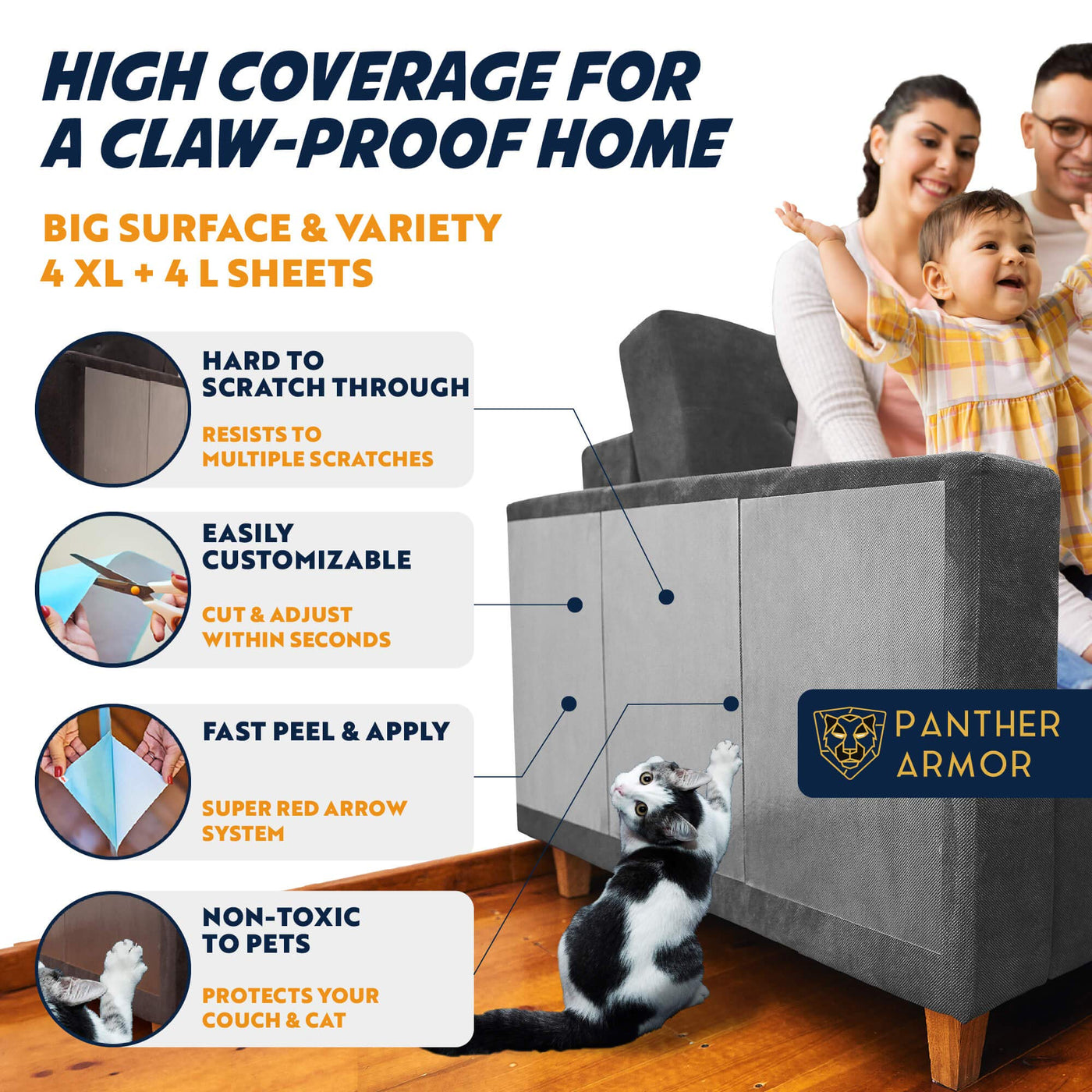 HIGH COVERAGE FOR A CLAW-PROOF HOME

BIG SURFACE & VARIETY
4 XL + 4 L SHEETS

HARD TO SCRATCH THROUGH

RESISTS TO MULTIPLE SCRATCHES

EASILY CUSTOMIZABLE

CUT & ADJUST WITHIN SECONDS

FAST PEEL & APPLY

SUPER RED ARROW SYSTEM

NON-TOXIC TO PETS

PROTECTS YOUR COUCH & CAT

PANTHER ARMOR